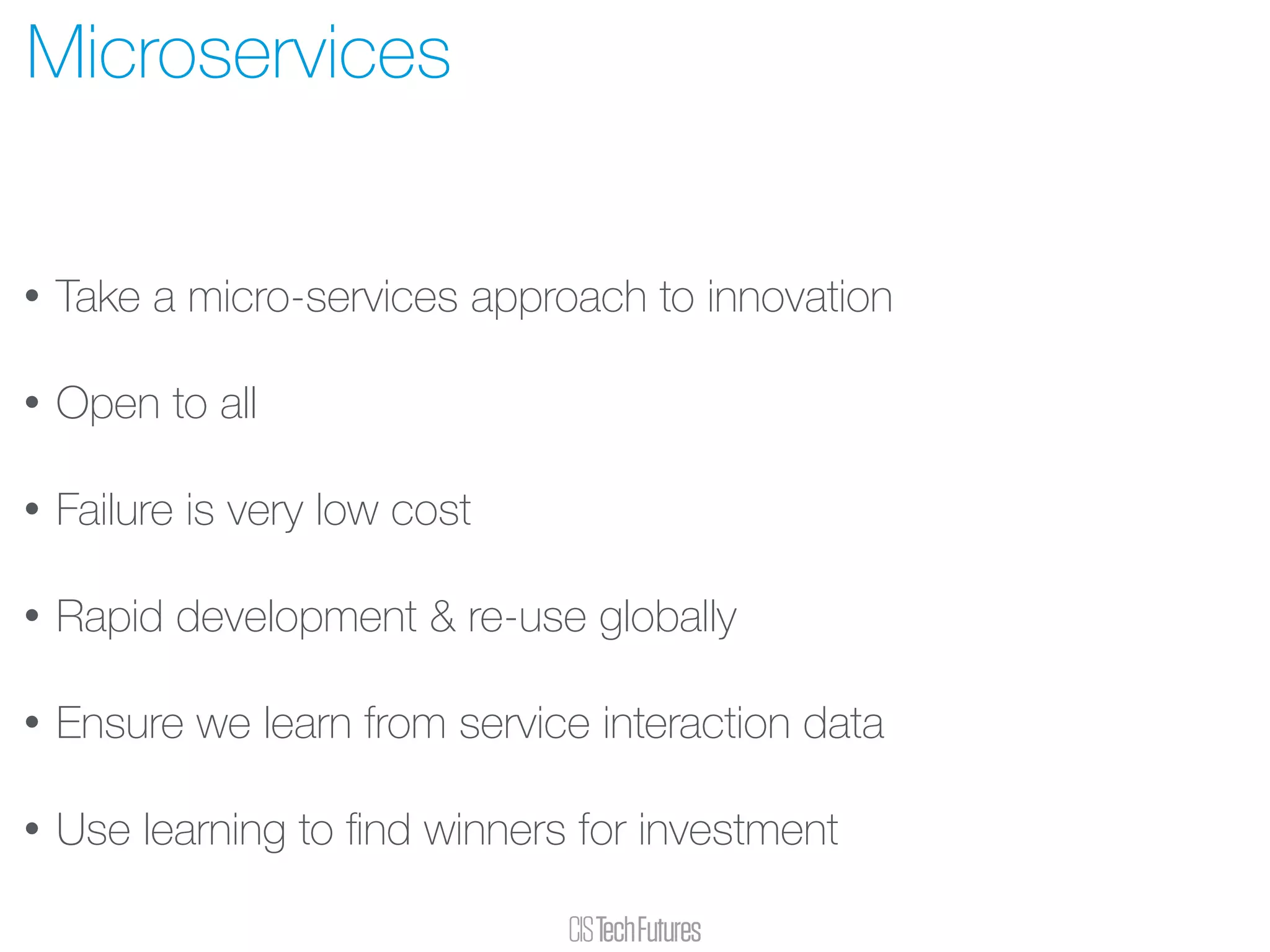 Microservices

• Take a micro-services approach to innovation

• Open to all

• Failure is very low cost

• Rapid development & re-use globally

• Ensure we learn from service interaction data

• Use learning to find winners for investment

CIS Tech Futures